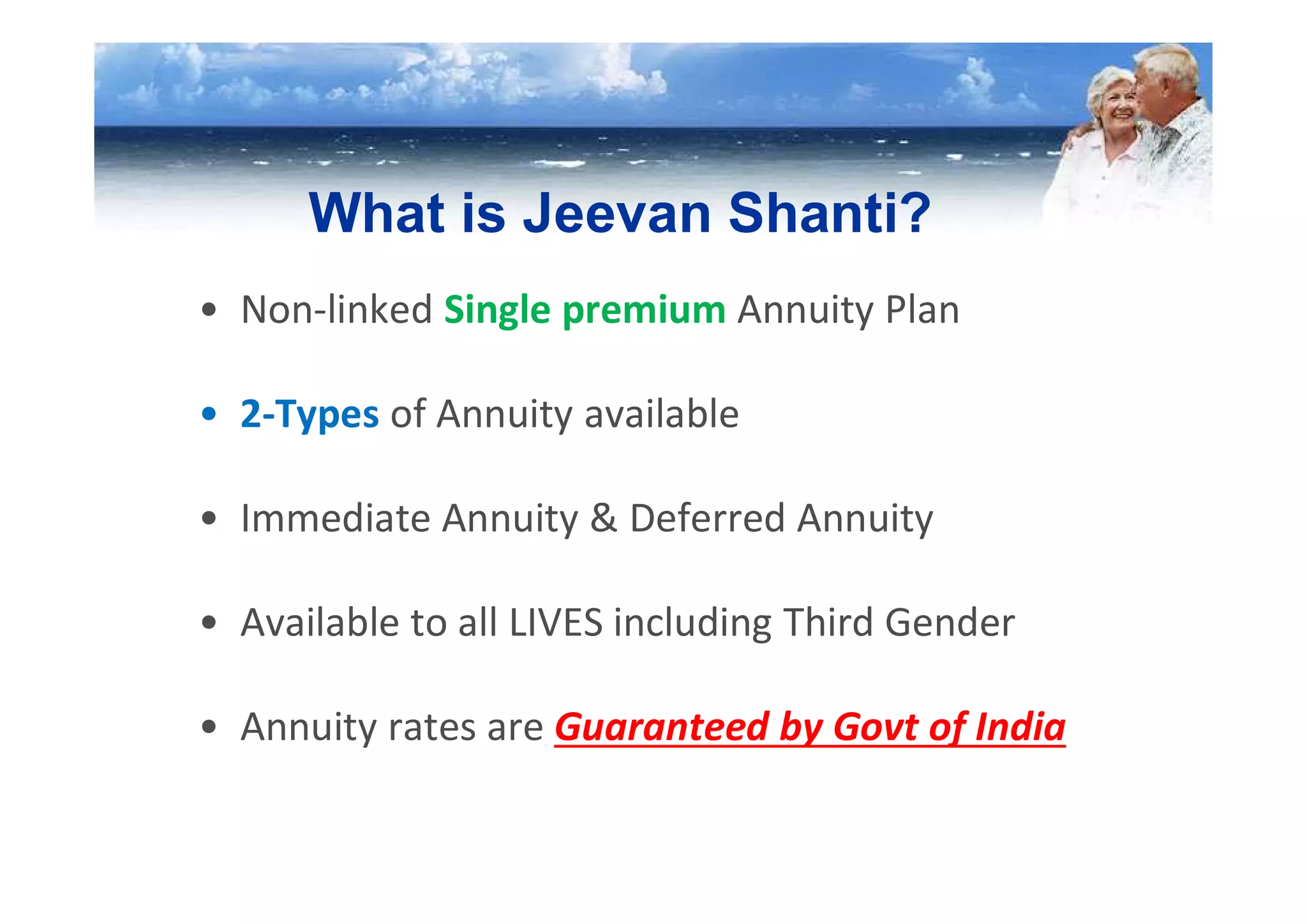 What is Jeevan Shanti?

• Non-linked Single premium Annuity Plan

• 2-Types of Annuity available

• Immediate Annuity & Deferred Annuity

• Available to all LIVES including Third Gender

• Annuity rates are Guaranteed by Govt of India